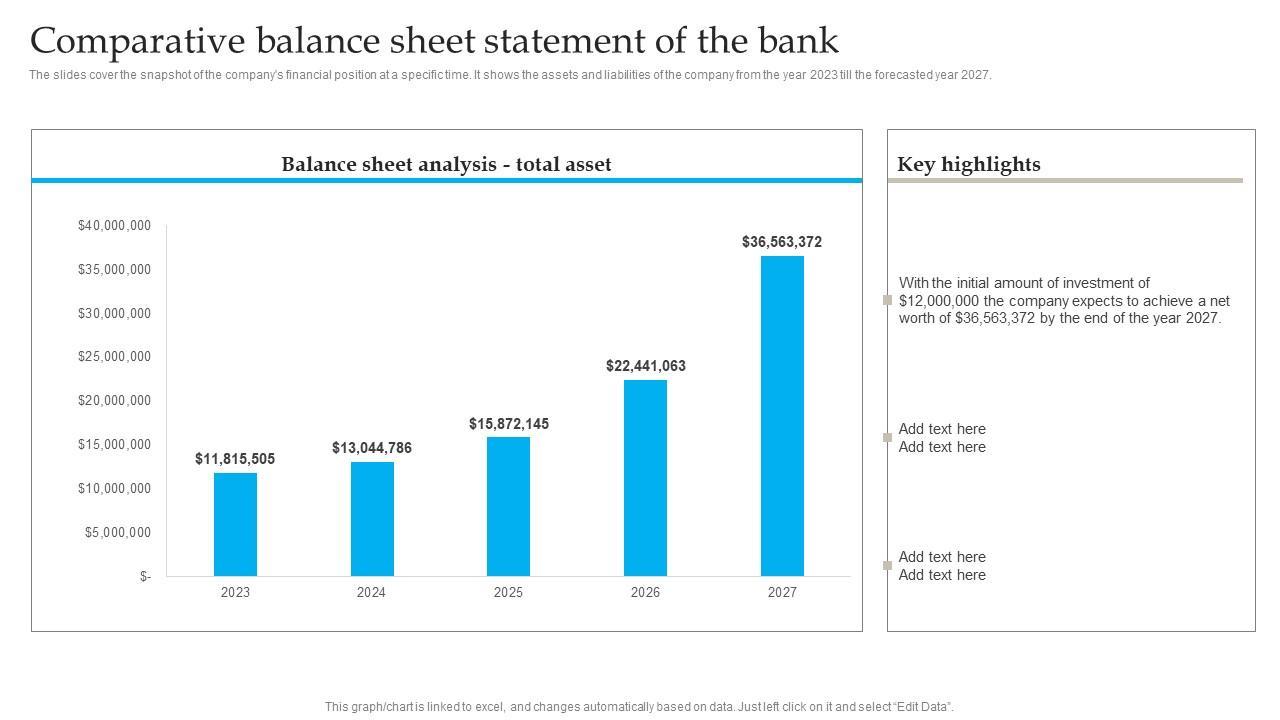 Comparative balance sheet statement of the bank

The slides cover the snapshot of the company's financial position at a specific time. It shows the assets and liabilities of the company from the year 2023 till the forecasted year 2027.

Balance sheet analysis - total asset

$40,000,000
$35,000,000
$30,000,000
$25,000,000
$20,000,000
$15,000,000
$10,000,000
$5,000,000
$-

$11,815,505
$13,044,786
$15,872,145
$22,441,063
$36,563,372

2023
2024
2025
2026
2027

Key highlights

With the initial amount of investment of $12,000,000 the company expects to achieve a net worth of $36,563,372 by the end of the year 2027.

Add text here
Add text here

Add text here
Add text here

This graph/chart is linked to excel, and changes automatically based on data. Just left click on it and select "Edit Data".